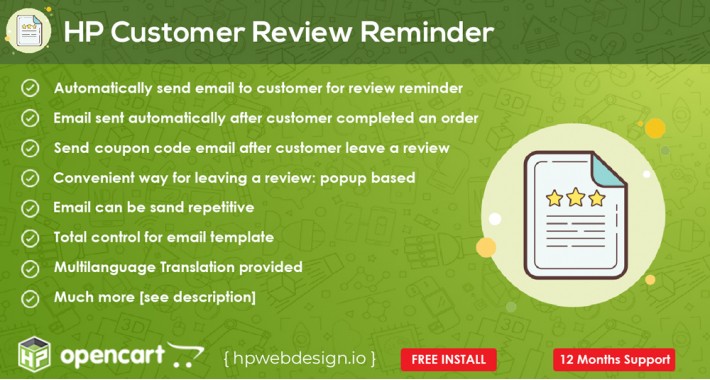 HP Customer Review Reminder

Automatically send email to customer for review reminder
Email sent automatically after customer completed an order
Send coupon code email after customer leave a review
Convenient way for leaving a review: popup based
Email can be sand repetitive
Total control for email template
Multilanguage Translation provided
Much more [see description]

HP opencart { hpwebdesign.io } FREE INSTALL 12 Months Support